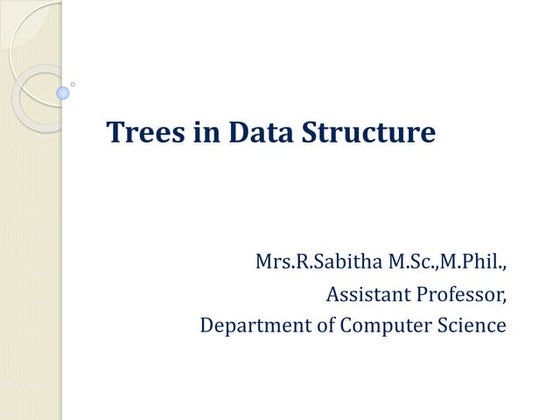 Trees in Data Structure

Mrs.R.Sabitha M.Sc.,M.Phil.,
Assistant Professor,
Department of Computer Science